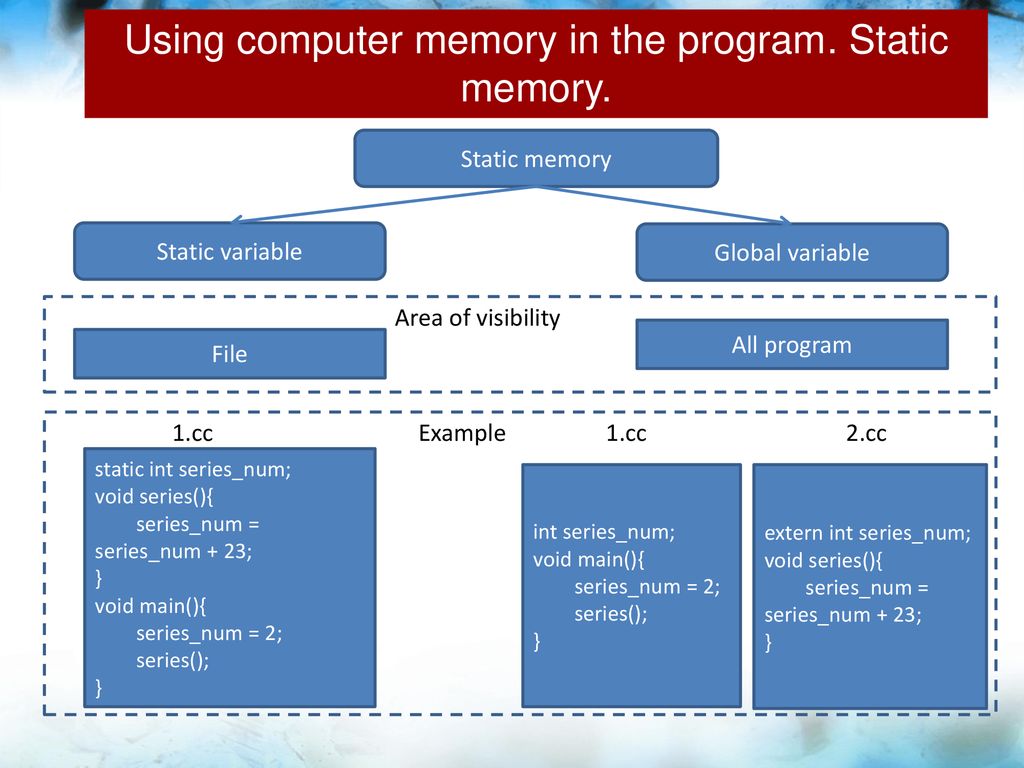 Using computer memory in the program. Static memory.

Static memory

Static variable

Global variable

Area of visibility

File

All program

1.cc

Example

1.cc

2.cc

static int series_num;
void series(){
series_num = series_num + 23;
}
void main(){
series_num = 2;
series();
}

int series_num;
void main(){
series_num = 2;
series();
}

extern int series_num;
void series(){
series_num = series_num + 23;
}